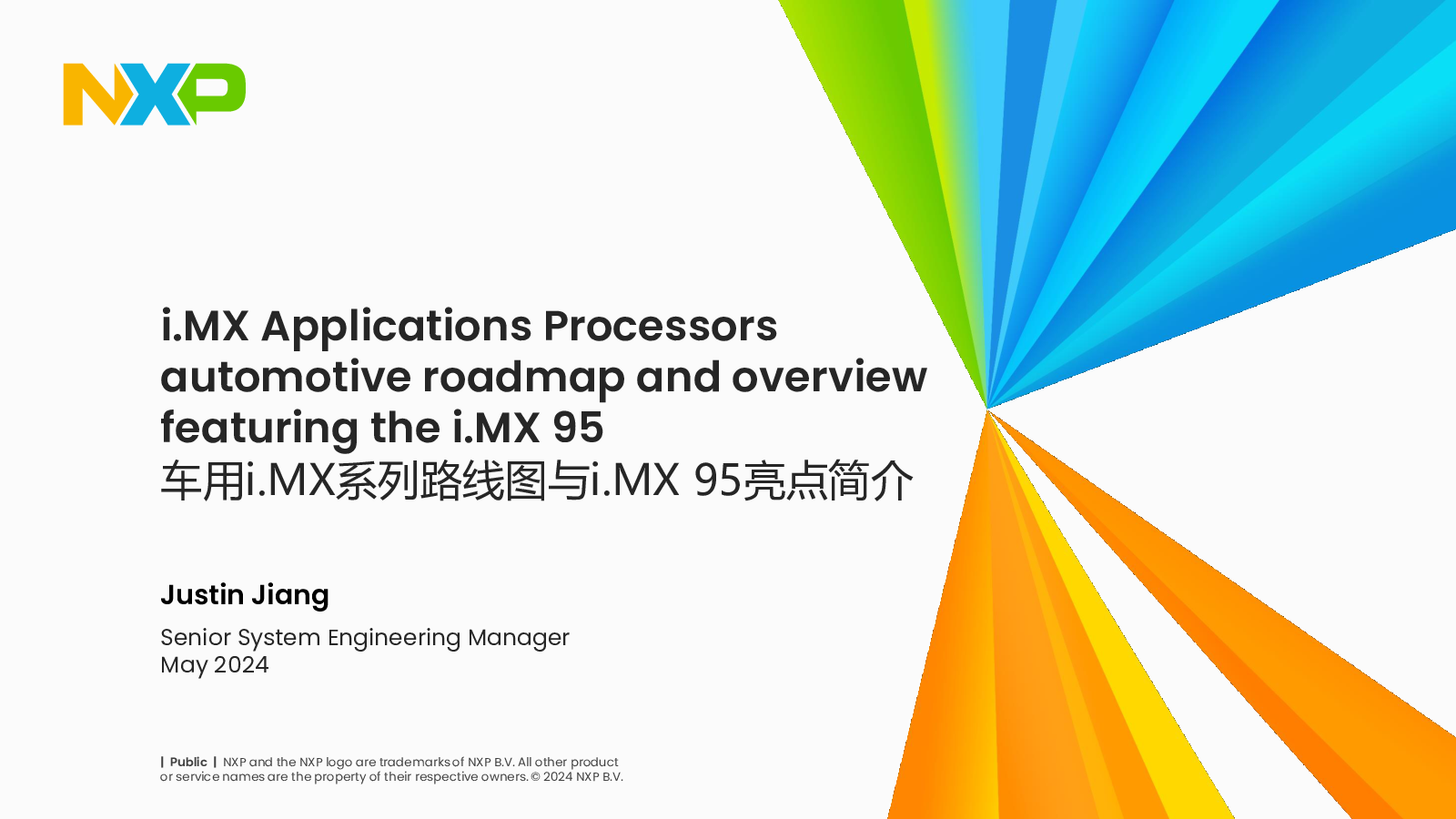 NXP

i.MX Applications Processors automotive roadmap and overview featuring the i.MX 95
车用i.MX系列路线图与i.MX 95亮点简介

Justin Jiang

Senior System Engineering Manager
May 2024

| Public | NXP and the NXP logo are trademarks of NXP B.V. All other product or service names are the property of their respective owners. © 2024 NXP B.V.